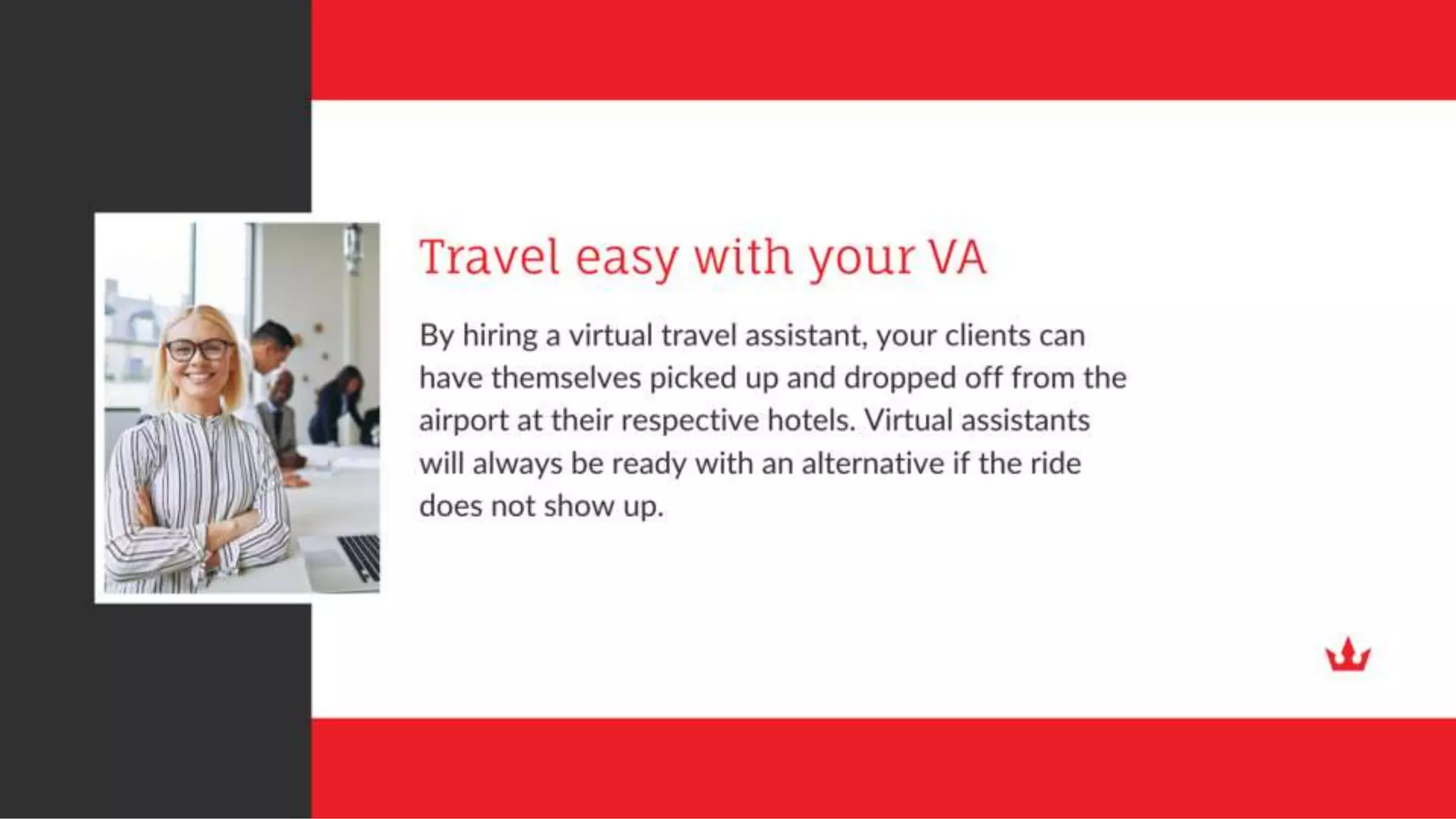 Travel easy with your VA

By hiring a virtual travel assistant, your clients can have themselves picked up and dropped off from the airport at their respective hotels. Virtual assistants will always be ready with an alternative if the ride does not show up.